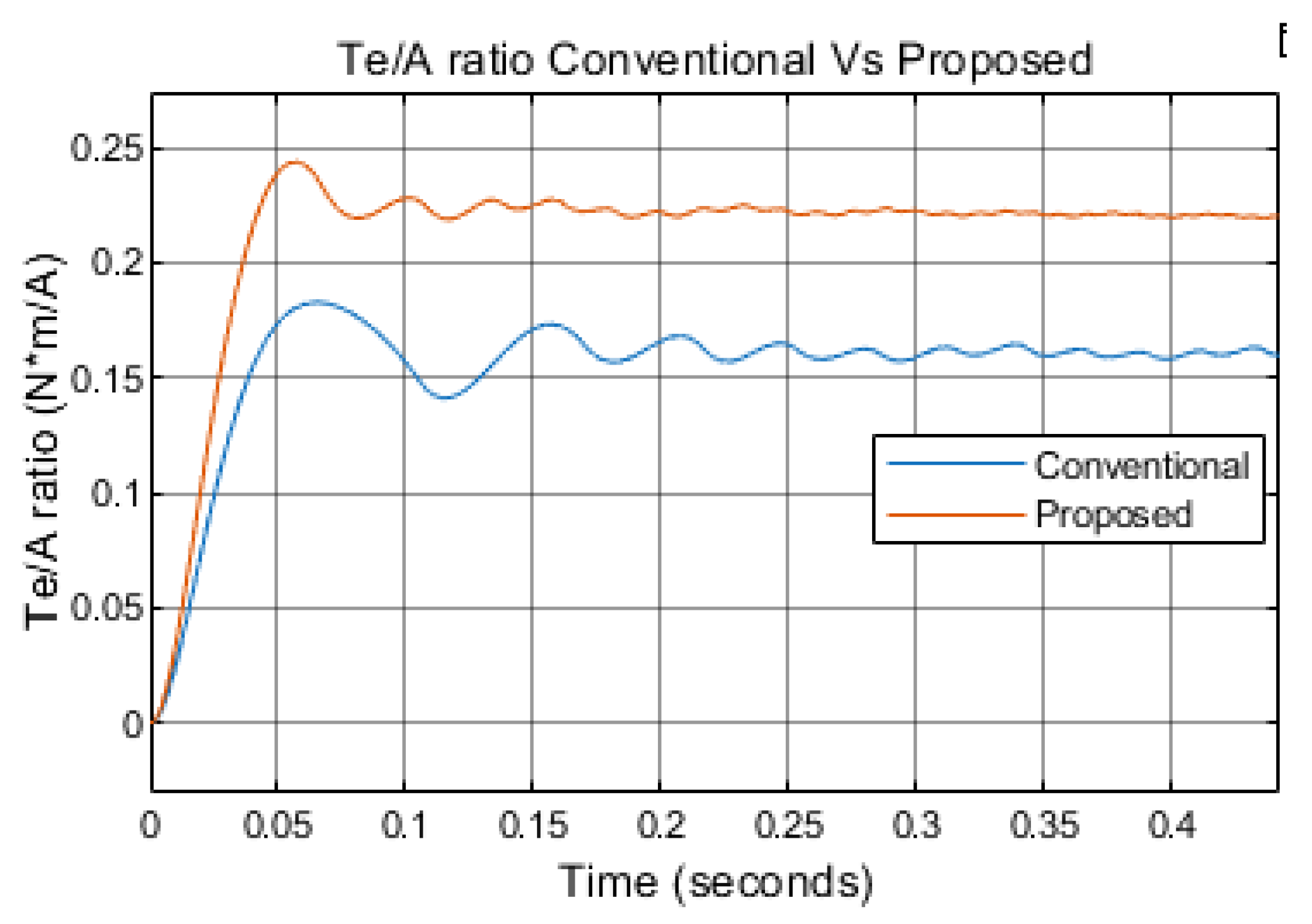 Te/A ratio Conventional Vs Proposed

Te/A ratio (N*m/A)

0.25
0.2
0.15
0.1
0.05
0

Conventional
Proposed

0
0.05
0.1
0.15
0.2
0.25
0.3
0.35
0.4

Time (seconds)